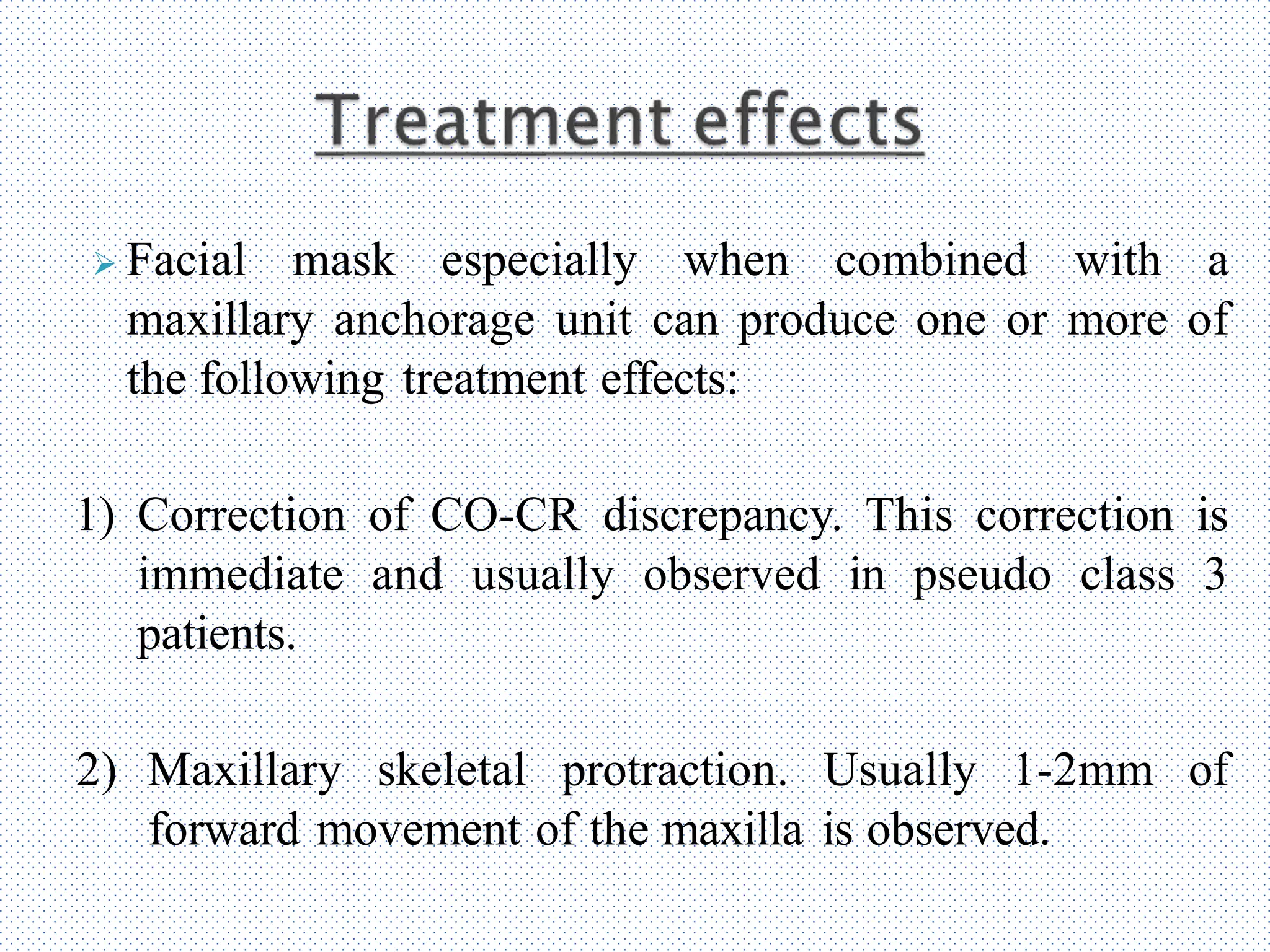 Treatment effects

➢ Facial mask especially when combined with a maxillary anchorage unit can produce one or more of the following treatment effects:

1) Correction of CO-CR discrepancy. This correction is immediate and usually observed in pseudo class 3 patients.

2) Maxillary skeletal protraction. Usually 1-2mm of forward movement of the maxilla is observed.